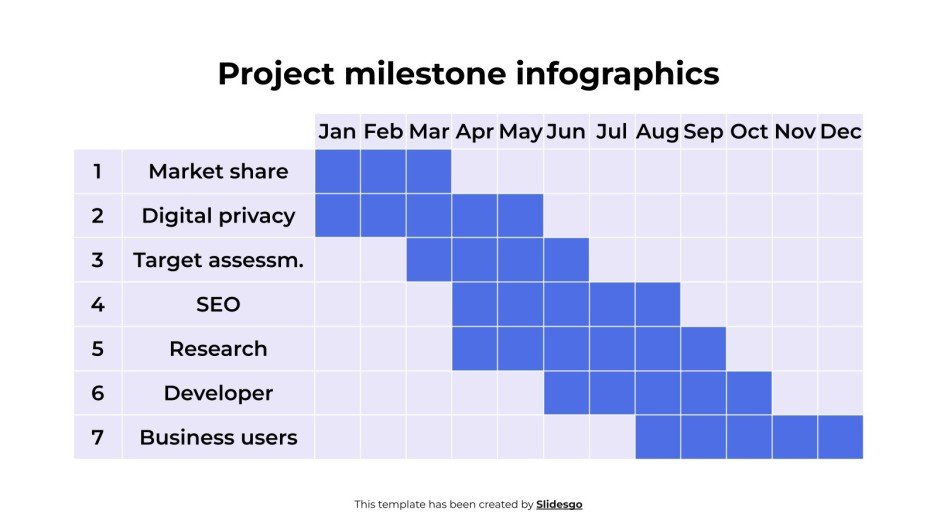 Project milestone infographics

| | | Jan | Feb | Mar | Apr | May | Jun | Jul | Aug | Sep | Oct | Nov | Dec |
|---|---|---|---|---|---|---|---|---|---|---|---|---|---|
| 1 | Market share | | | | | | | | | | | | |
| 2 | Digital privacy | | | | | | | | | | | | |
| 3 | Target assessm. | | | | | | | | | | | | |
| 4 | SEO | | | | | | | | | | | | |
| 5 | Research | | | | | | | | | | | | |
| 6 | Developer | | | | | | | | | | | | |
| 7 | Business users | | | | | | | | | | | | |

This template has been created by Slidesgo